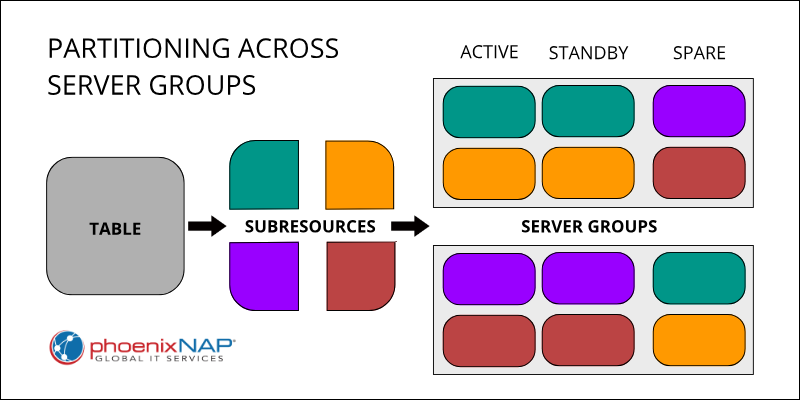 PARTITIONING ACROSS SERVER GROUPS

ACTIVE STANDBY SPARE

TABLE

SUBRESOURCES

SERVER GROUPS

phoenixNAP®
GLOBAL IT SERVICES